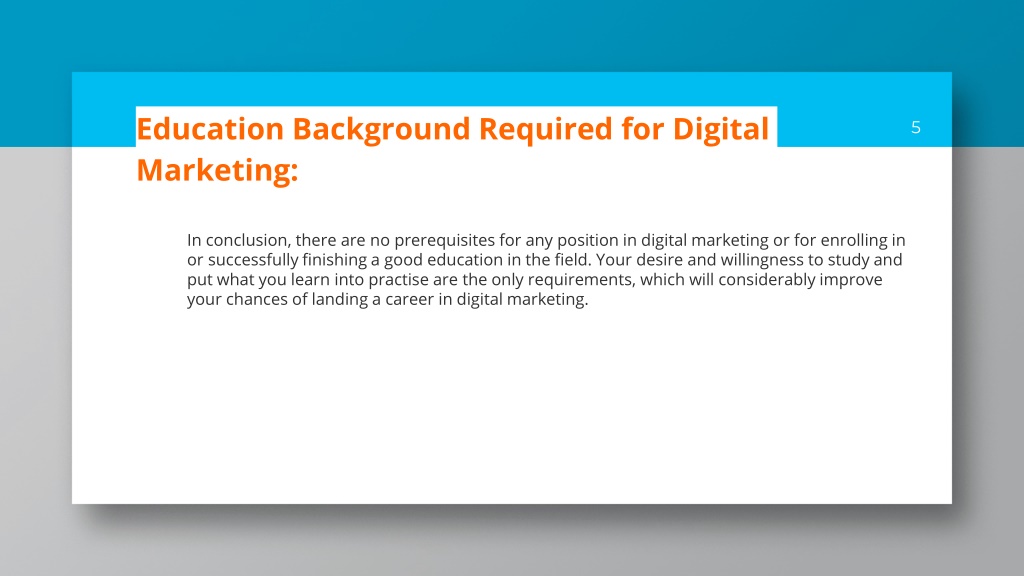 Education Background Required for Digital Marketing:

5

In conclusion, there are no prerequisites for any position in digital marketing or for enrolling in or successfully finishing a good education in the field. Your desire and willingness to study and put what you learn into practise are the only requirements, which will considerably improve your chances of landing a career in digital marketing.